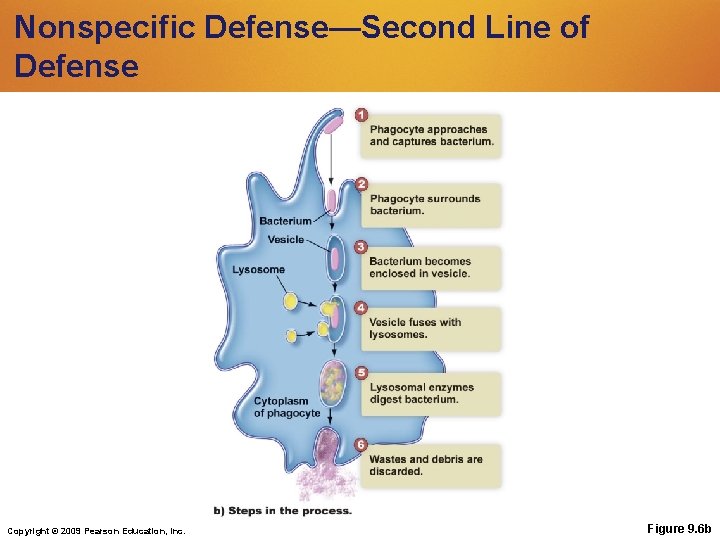 Nonspecific Defense—Second Line of Defense

Bacterium

Vesicle

Lysosome

Cytoplasm of phagocyte

1 Phagocyte approaches and captures bacterium.

2 Phagocyte surrounds bacterium.

3 Bacterium becomes enclosed in vesicle.

4 Vesicle fuses with lysosomes.

5 Lysosomal enzymes digest bacterium.

6 Wastes and debris are discarded.

b) Steps in the process.

Copyright © 2009 Pearson Education, Inc.

Figure 9.6b